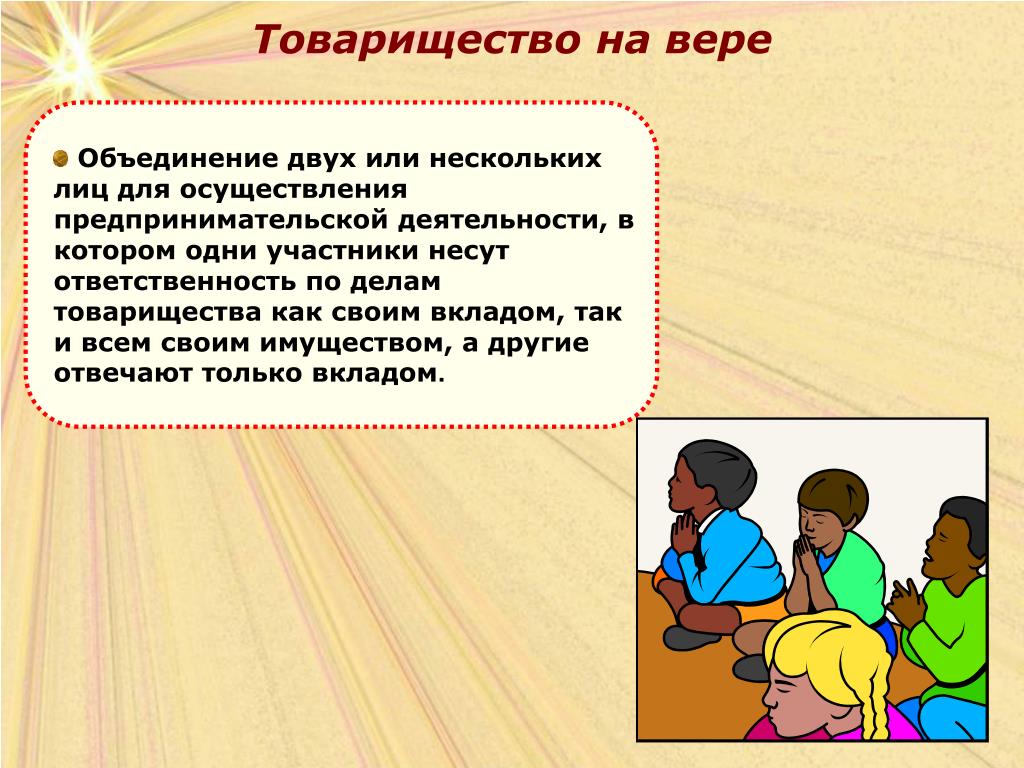 Товарищество на вере

Объединение двух или нескольких лиц для осуществления предпринимательской деятельности, в котором одни участники несут ответственность по делам товарищества как своим вкладом, так и всем своим имуществом, а другие отвечают только вкладом.